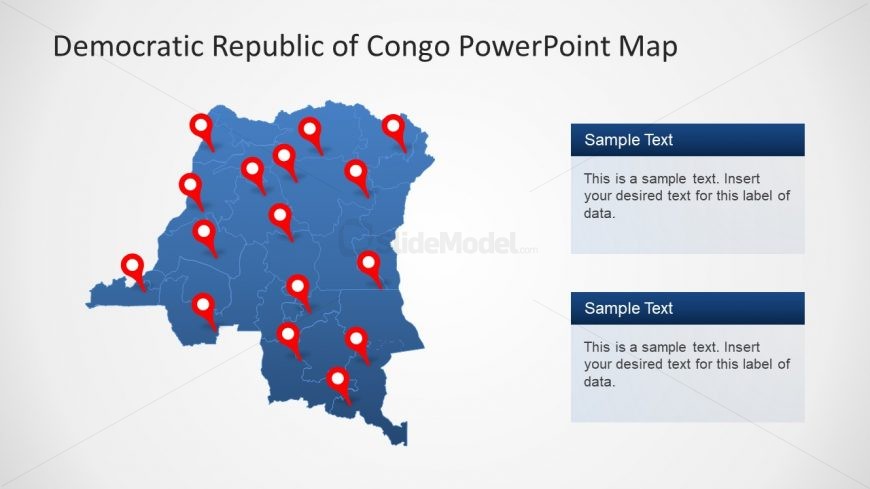 Democratic Republic of Congo PowerPoint Map

SlideModel.com

Sample Text

This is a sample text. Insert your desired text for this label of data.

Sample Text

This is a sample text. Insert your desired text for this label of data.